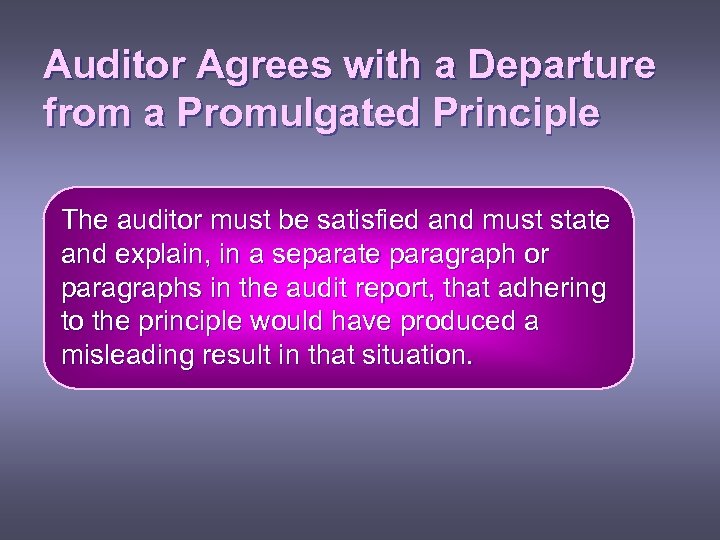 Auditor Agrees with a Departure from a Promulgated Principle

The auditor must be satisfied and must state and explain, in a separate paragraph or paragraphs in the audit report, that adhering to the principle would have produced a misleading result in that situation.